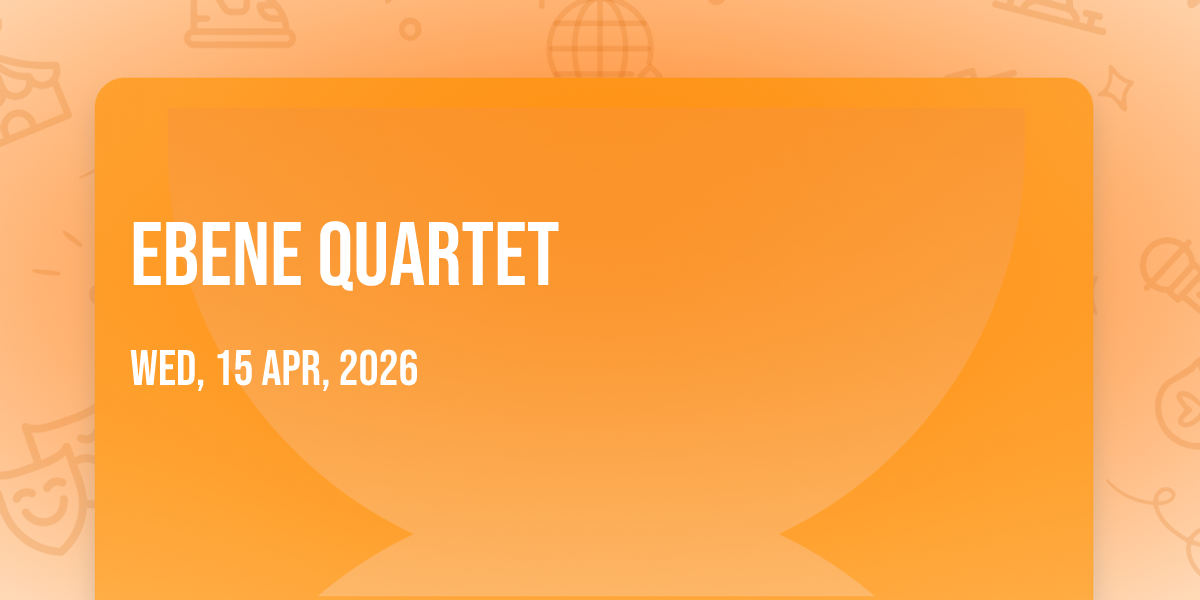 EBENE QUARTET

WED, 15 APR, 2026